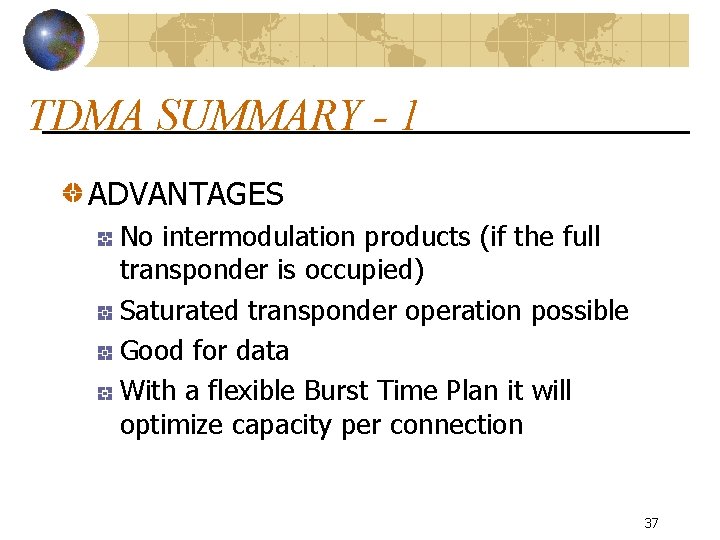 TDMA SUMMARY - 1

ADVANTAGES

No intermodulation products (if the full transponder is occupied)

Saturated transponder operation possible

Good for data

With a flexible Burst Time Plan it will optimize capacity per connection

37